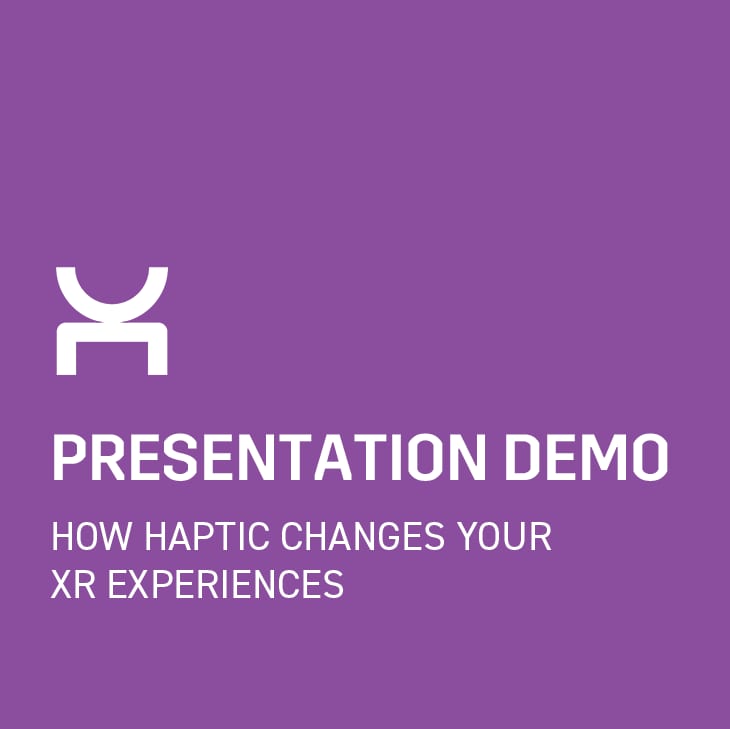 PRESENTATION DEMO

HOW HAPTIC CHANGES YOUR XR EXPERIENCES